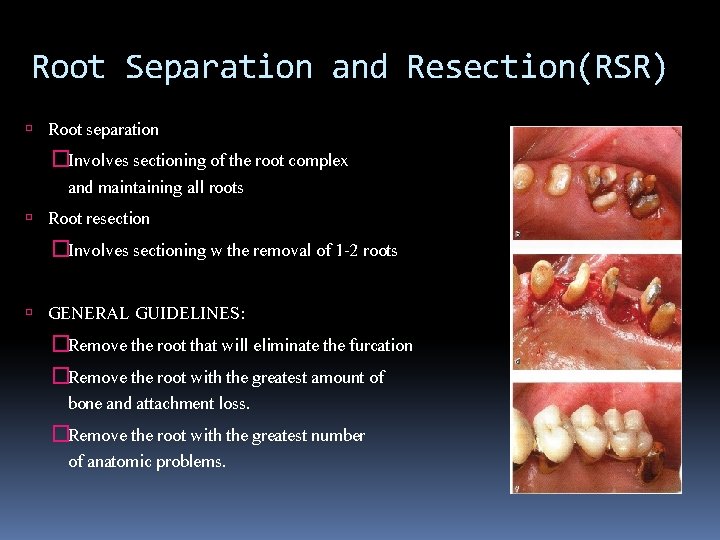 Root Separation and Resection(RSR)

Root separation

Involves sectioning of the root complex and maintaining all roots

Root resection

Involves sectioning w the removal of 1-2 roots

GENERAL GUIDELINES:

Remove the root that will eliminate the furcation

Remove the root with the greatest amount of bone and attachment loss.

Remove the root with the greatest number of anatomic problems.